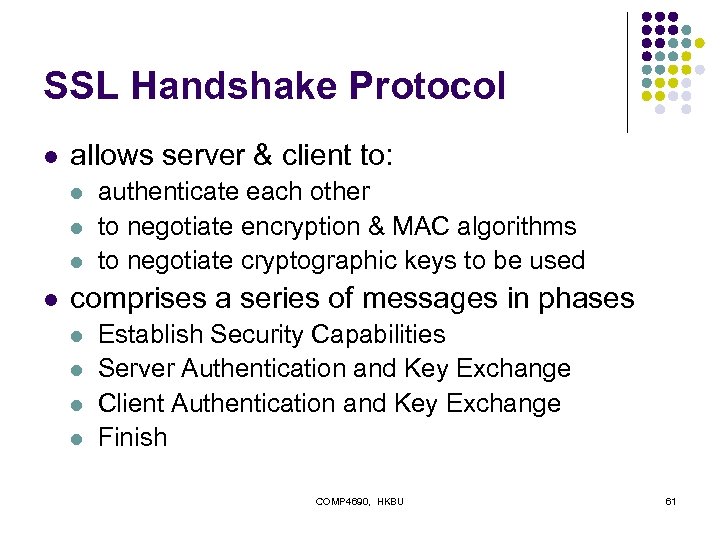 SSL Handshake Protocol

- allows server & client to:
  - authenticate each other
  - to negotiate encryption & MAC algorithms
  - to negotiate cryptographic keys to be used
- comprises a series of messages in phases
  - Establish Security Capabilities
  - Server Authentication and Key Exchange
  - Client Authentication and Key Exchange
  - Finish

COMP4690, HKBU

61